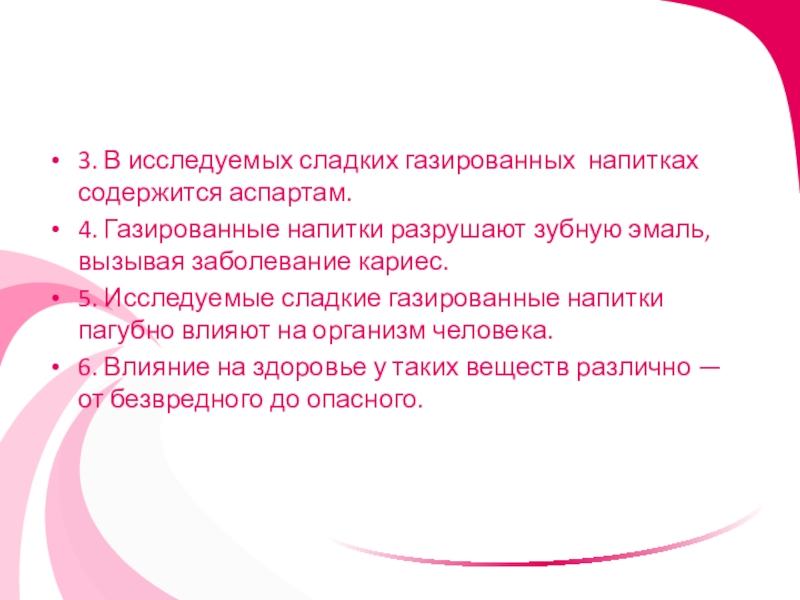 • 3. В исследуемых сладких газированных напитках содержится аспартам.
• 4. Газированные напитки разрушают зубную эмаль, вызывая заболевание кариес.
• 5. Исследуемые сладкие газированные напитки пагубно влияют на организм человека.
• 6. Влияние на здоровье у таких веществ различно — от безвредного до опасного.